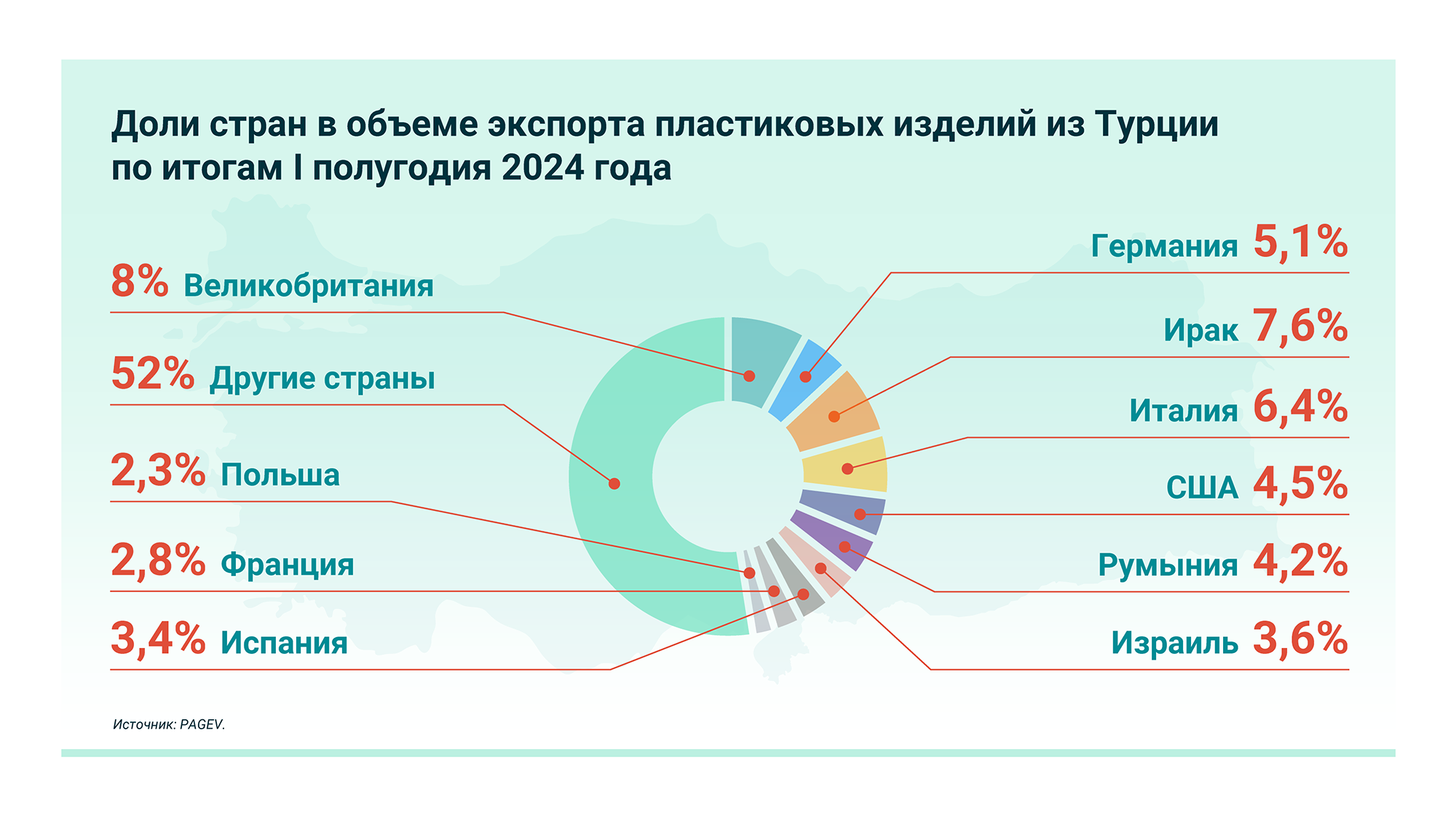 Доли стран в объеме экспорта пластиковых изделий из Турции по итогам I полугодия 2024 года

8% Великобритания

52% Другие страны

2,3% Польша

2,8% Франция

3,4% Испания

Германия 5,1%

Ирак 7,6%

Италия 6,4%

США 4,5%

Румыния 4,2%

Израиль 3,6%

Источник: PAGEV.